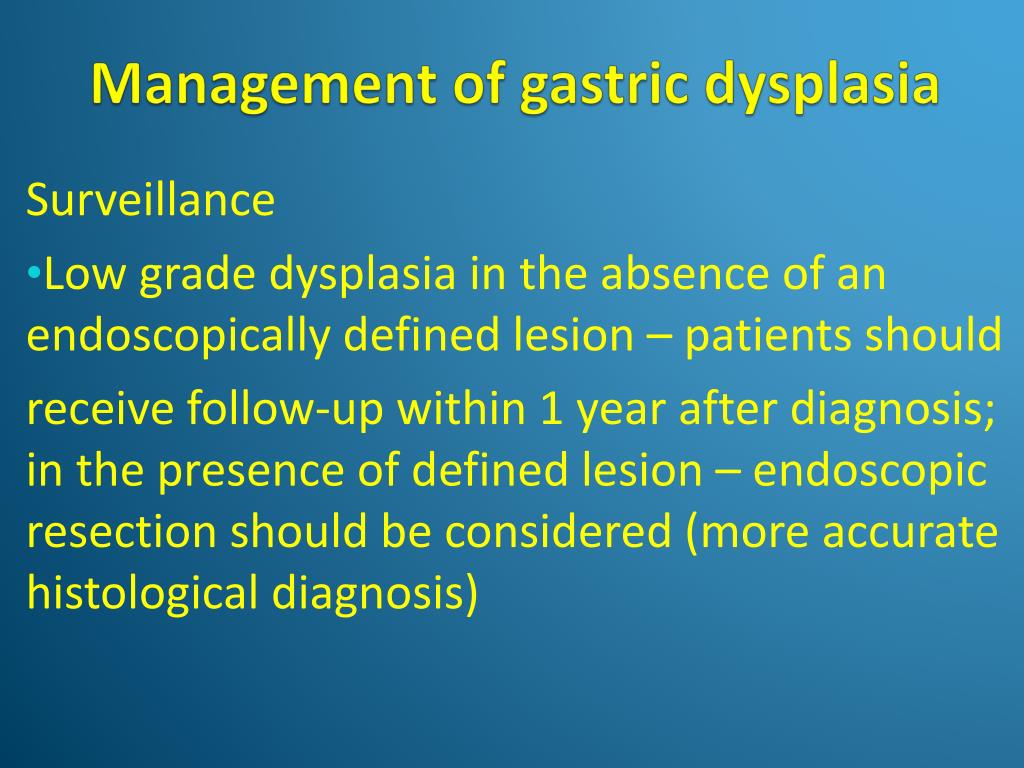 Management of gastric dysplasia

Surveillance

•Low grade dysplasia in the absence of an endoscopically defined lesion – patients should receive follow-up within 1 year after diagnosis; in the presence of defined lesion – endoscopic resection should be considered (more accurate histological diagnosis)